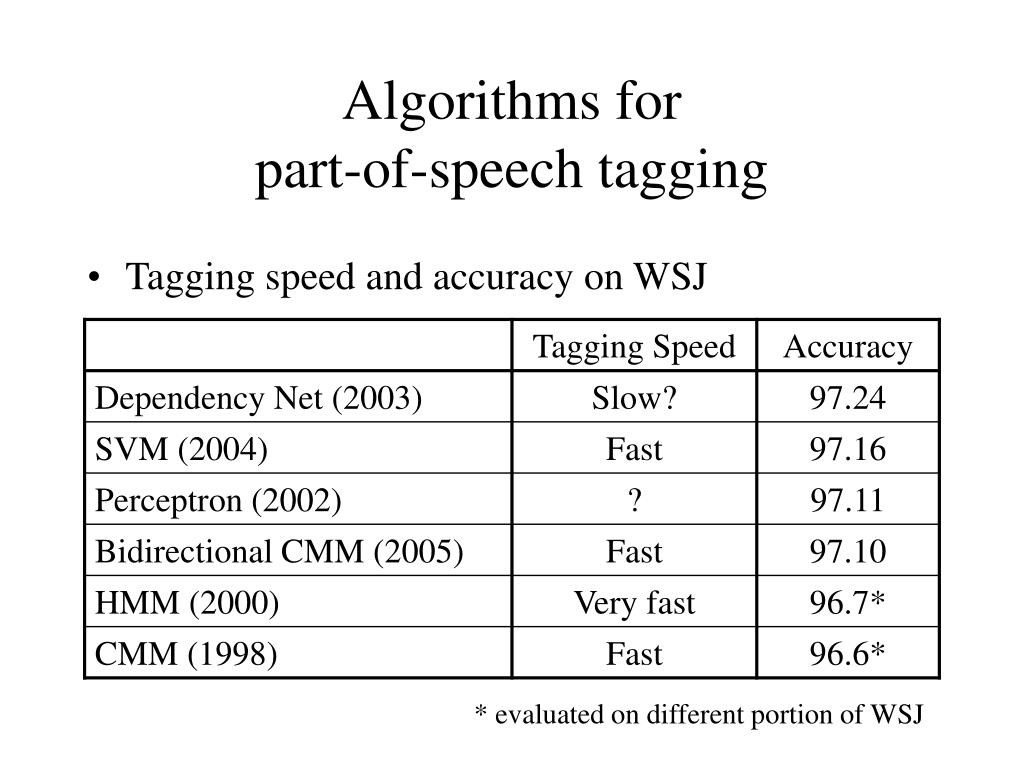 Algorithms for
part-of-speech tagging

• Tagging speed and accuracy on WSJ

| | Tagging Speed | Accuracy |
|---|---|---|
| Dependency Net (2003) | Slow? | 97.24 |
| SVM (2004) | Fast | 97.16 |
| Perceptron (2002) | ? | 97.11 |
| Bidirectional CMM (2005) | Fast | 97.10 |
| HMM (2000) | Very fast | 96.7* |
| CMM (1998) | Fast | 96.6* |

* evaluated on different portion of WSJ